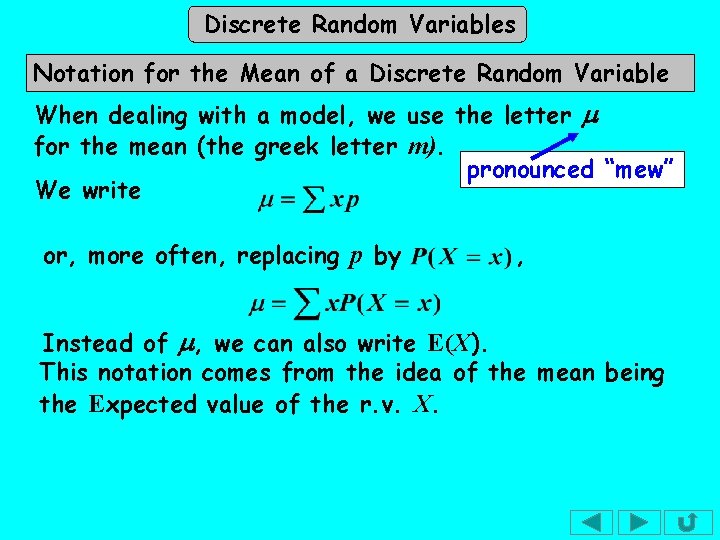 Discrete Random Variables

Notation for the Mean of a Discrete Random Variable

When dealing with a model, we use the letter $\mu$ for the mean (the greek letter $m$).

pronounced "mew"

We write $\mu = \sum xp$

or, more often, replacing $p$ by $P(X = x)$,

$\mu = \sum xP(X = x)$

Instead of $\mu$, we can also write $E(X)$.
This notation comes from the idea of the mean being the Expected value of the r.v. $X$.